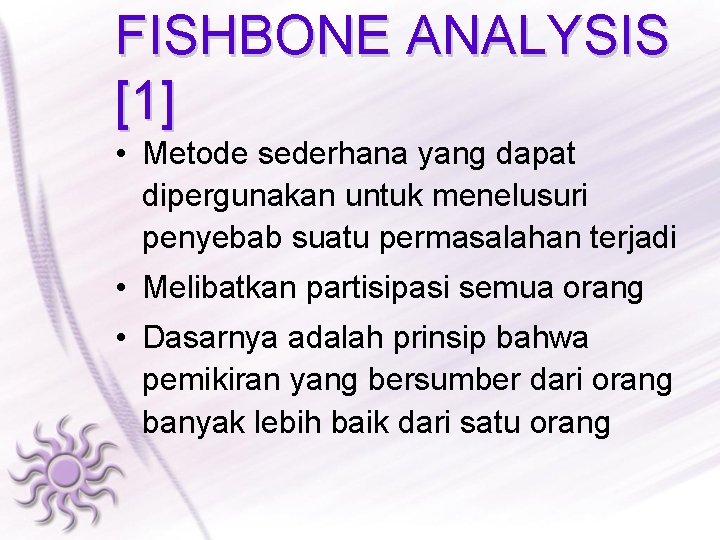 FISHBONE ANALYSIS [1]

• Metode sederhana yang dapat dipergunakan untuk menelusuri penyebab suatu permasalahan terjadi
• Melibatkan partisipasi semua orang
• Dasarnya adalah prinsip bahwa pemikiran yang bersumber dari orang banyak lebih baik dari satu orang